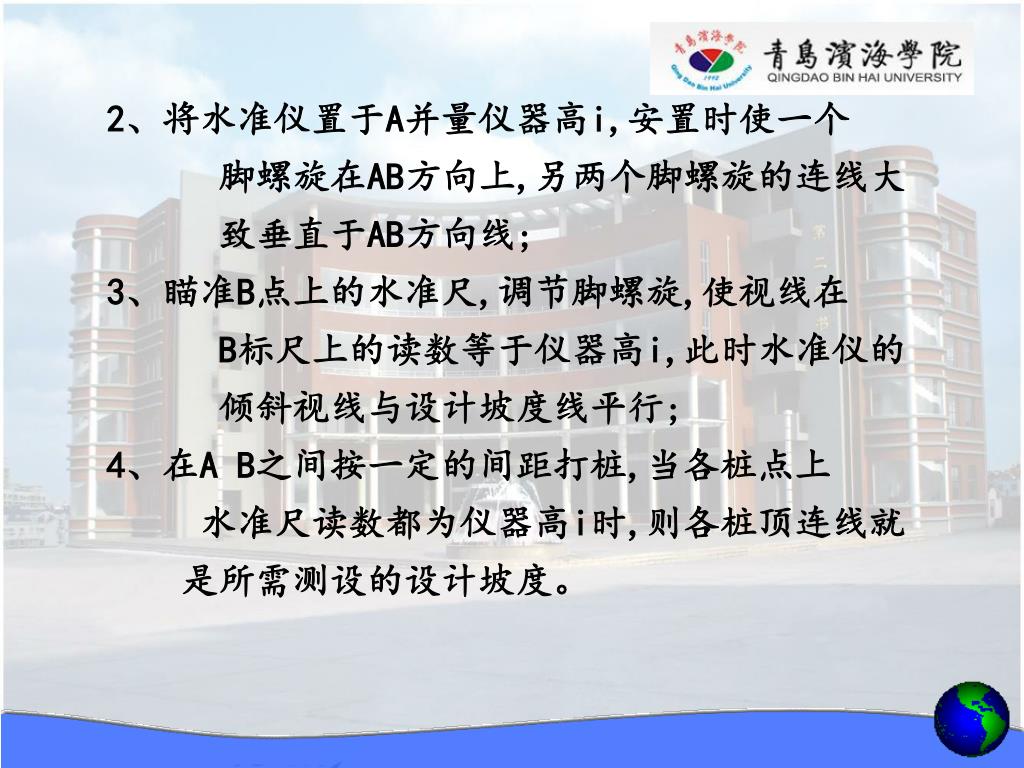 青島濱海學院
QINGDAO BIN HAI UNIVERSITY

2、将水准仪置于A并量仪器高i,安置时使一个脚螺旋在AB方向上,另两个脚螺旋的连线大致垂直于AB方向线;

3、瞄准B点上的水准尺,调节脚螺旋,使视线在B标尺上的读数等于仪器高i,此时水准仪的倾斜视线与设计坡度线平行;

4、在A B之间按一定的间距打桩,当各桩点上水准尺读数都为仪器高i时,则各桩顶连线就是所需测设的设计坡度。